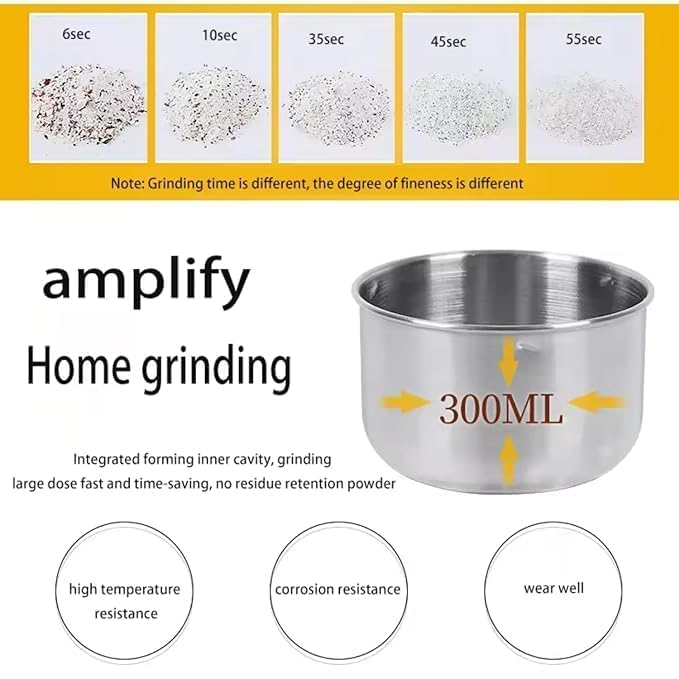 6sec

10sec

35sec

45sec

55sec

Note: Grinding time is different, the degree of fineness is different

amplify

Home grinding

300ML

Integrated forming inner cavity, grinding large dose fast and time-saving, no residue retention powder

high temperature resistance

corrosion resistance

wear well